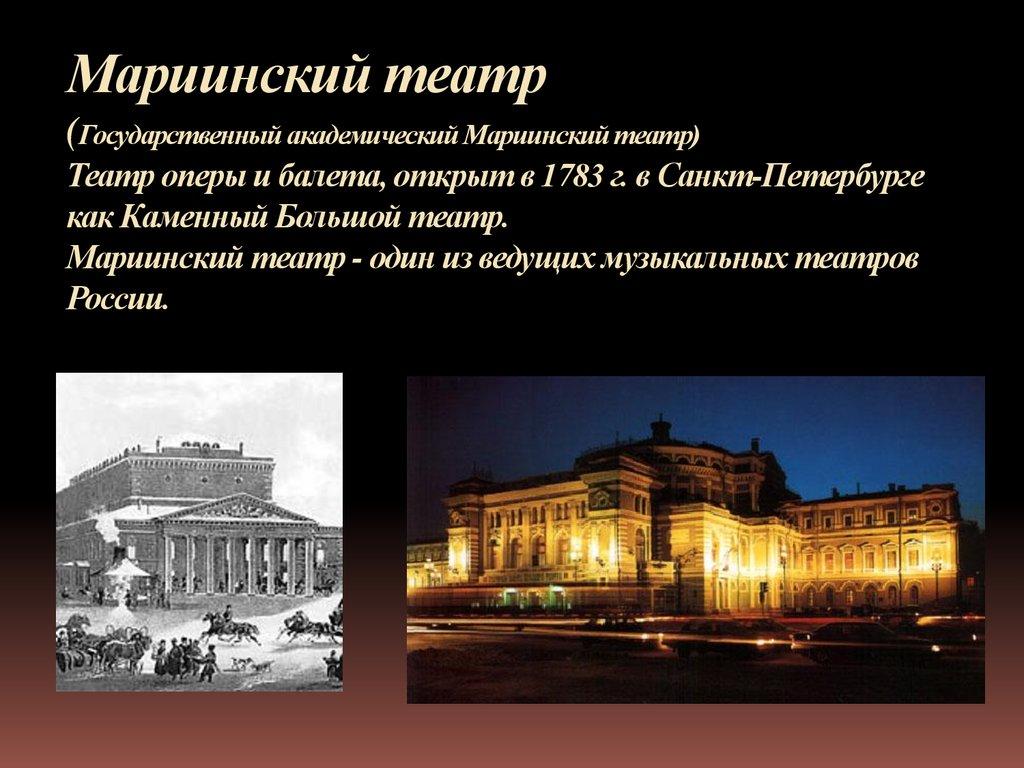 Мариинский театр

(Государственный академический Мариинский театр)
Театр оперы и балета, открыт в 1783 г. в Санкт-Петербурге как Каменный Большой театр.
Мариинский театр - один из ведущих музыкальных театров России.